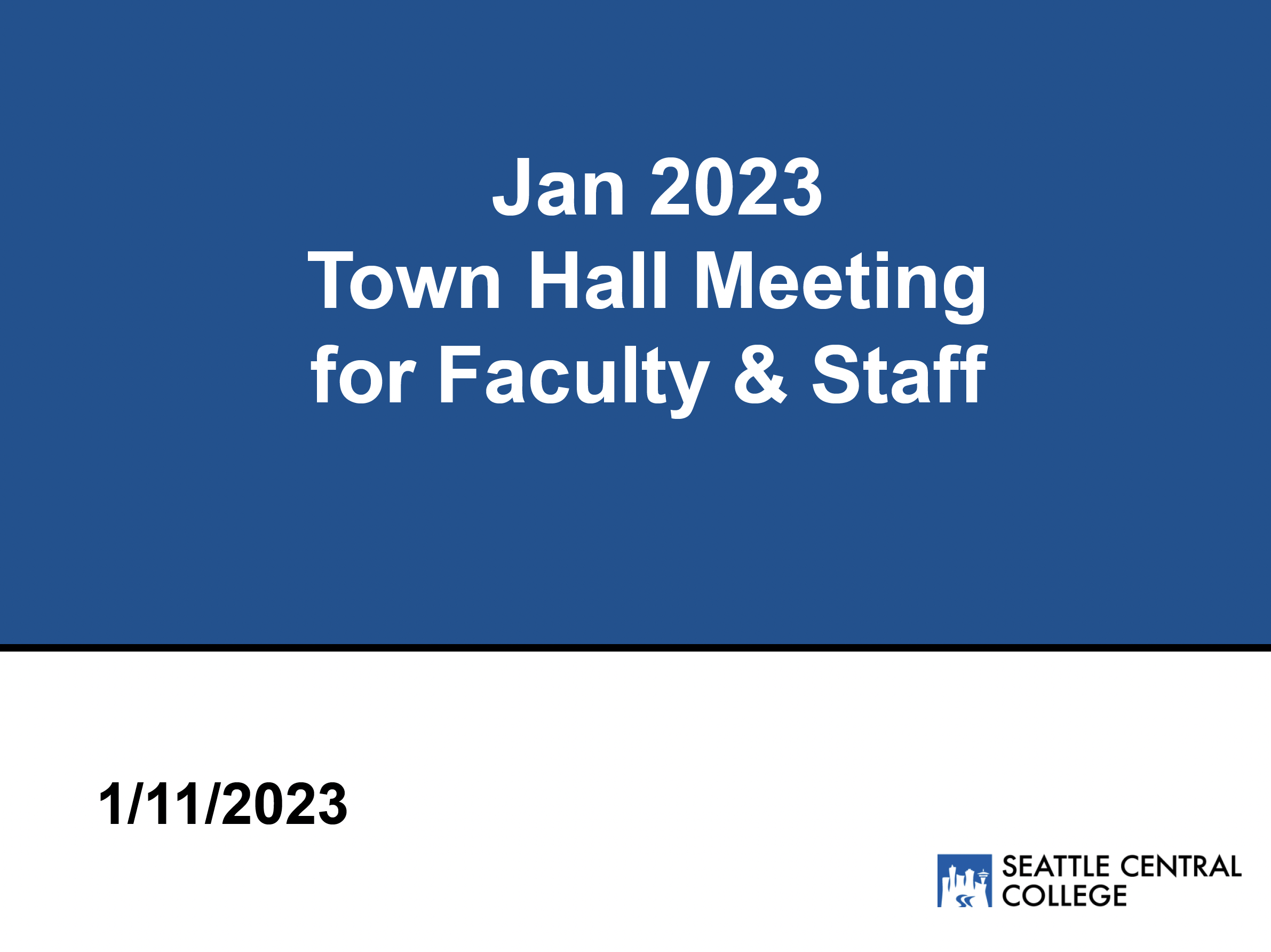 Jan 2023
Town Hall Meeting
for Faculty & Staff

1/11/2023

SEATTLE CENTRAL
COLLEGE